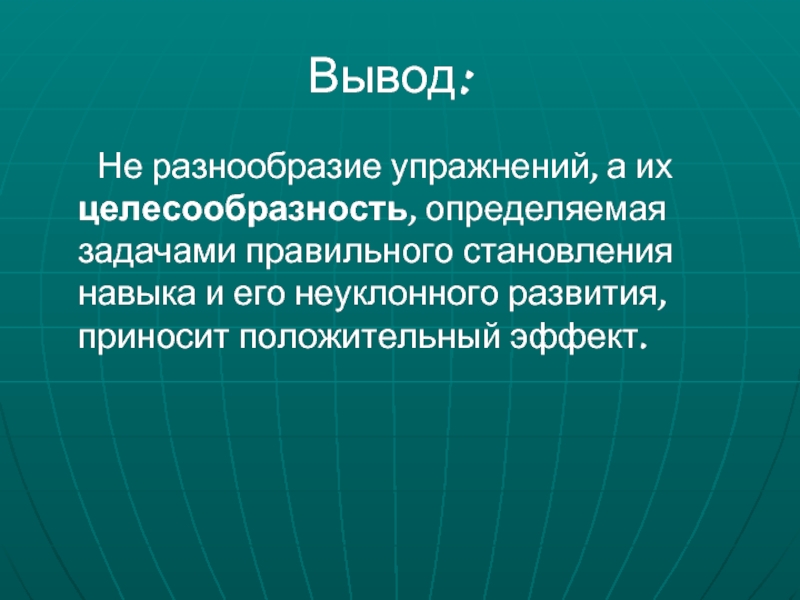 Вывод:

Не разнообразие упражнений, а их целесообразность, определяемая задачами правильного становления навыка и его неуклонного развития, приносит положительный эффект.